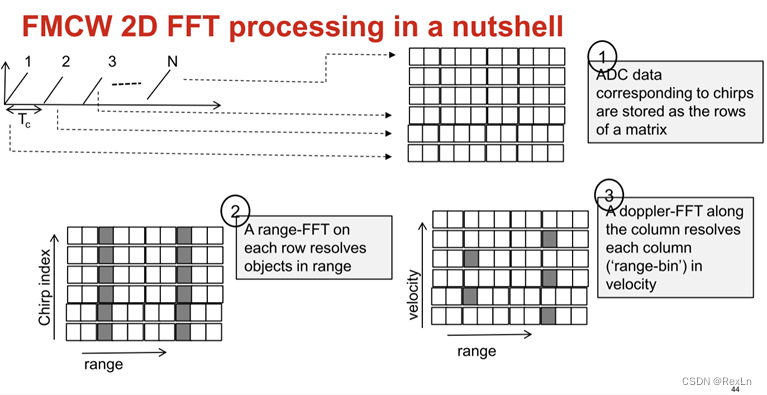 FMCW 2D FFT processing in a nutshell

1 2 3 N

$T_c$

1
ADC data corresponding to chirps are stored as the rows of a matrix

2
A range-FFT on each row resolves objects in range

Chirp index

range

3
A doppler-FFT along the column resolves each column ('range-bin') in velocity

velocity

range

CSDN @RexLn
44